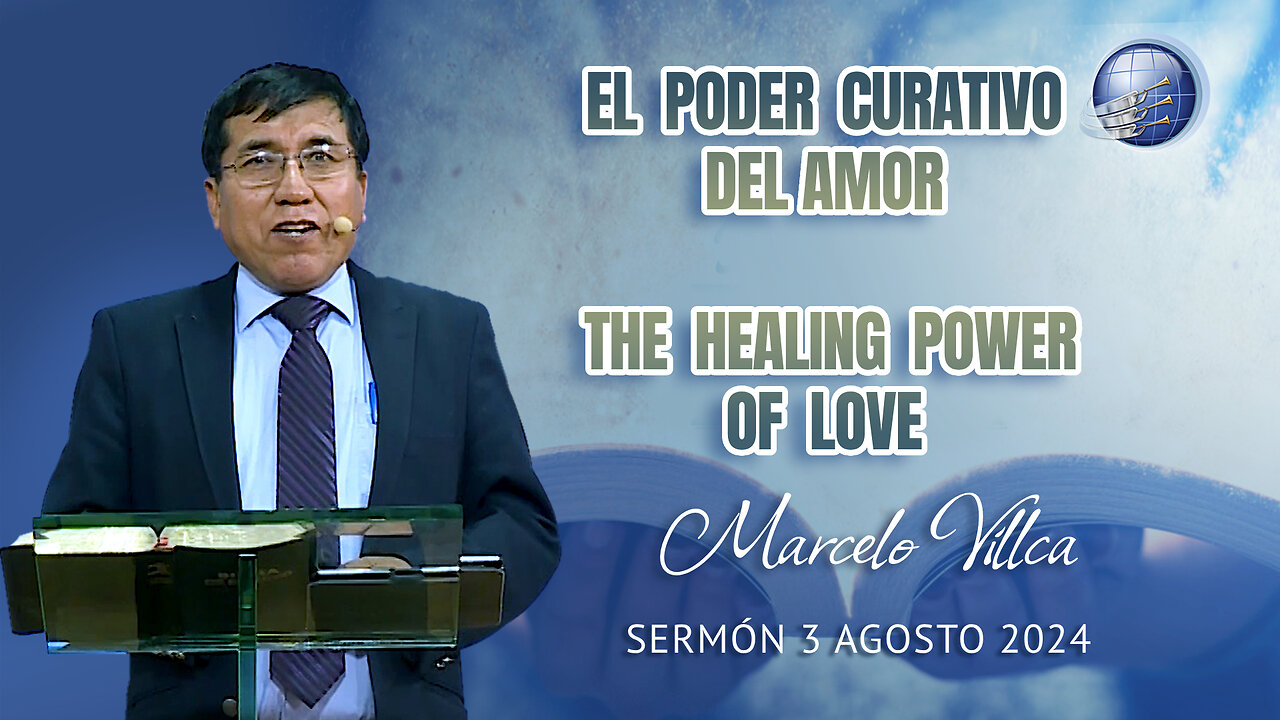 EL PODER CURATIVO DEL AMOR

THE HEALING POWER OF LOVE

Marcelo Villca

SERMÓN 3 AGOSTO 2024